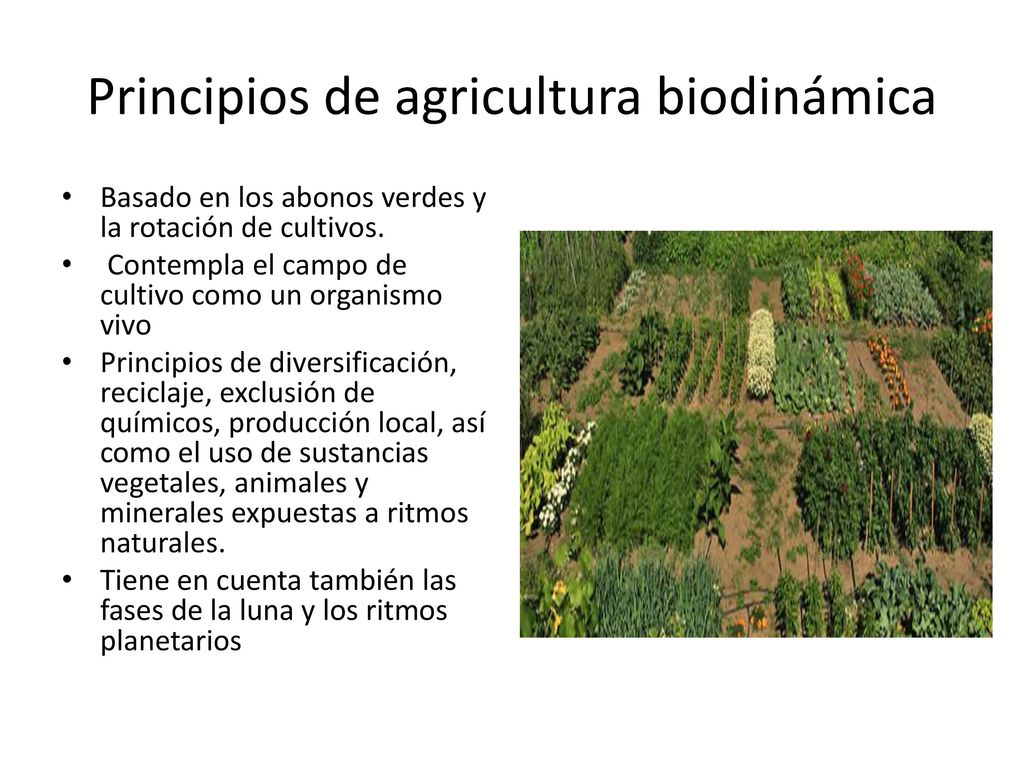 Principios de agricultura biodinámica

• Basado en los abonos verdes y la rotación de cultivos.
• Contempla el campo de cultivo como un organismo vivo
• Principios de diversificación, reciclaje, exclusión de químicos, producción local, así como el uso de sustancias vegetales, animales y minerales expuestas a ritmos naturales.
• Tiene en cuenta también las fases de la luna y los ritmos planetarios